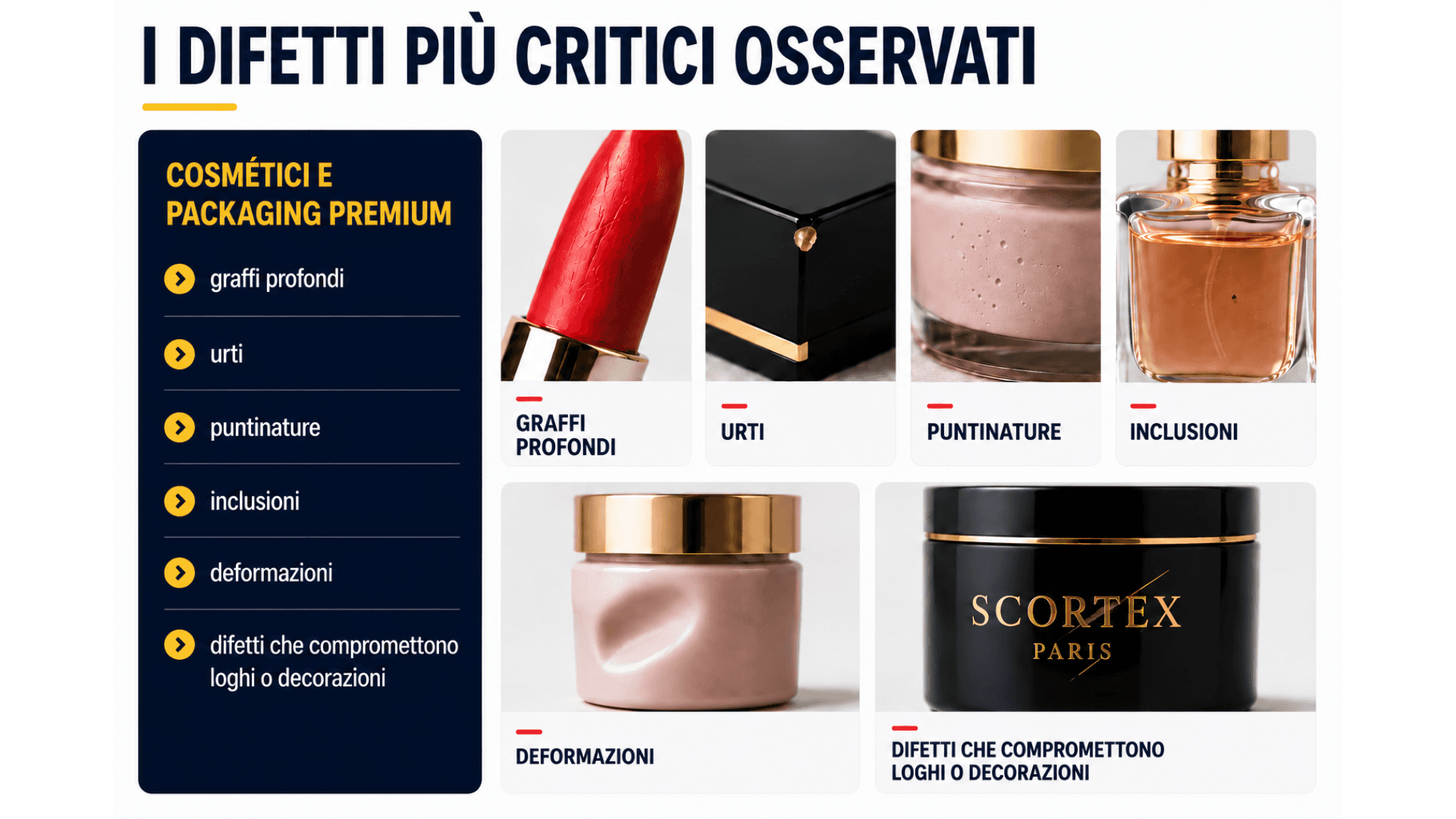 I DIFETTI PIÙ CRITICI OSSERVATI

COSMÉTICI E PACKAGING PREMIUM

graffi profondi

urti

puntinature

inclusioni

deformazioni

difetti che compromettono loghi o decorazioni

GRAFFI PROFONDI

URTI

PUNTINATURE

INCLUSIONI

DEFORMAZIONI

SCORTEX PARIS

DIFETTI CHE COMPROMETTONO LOGHI O DECORAZIONI